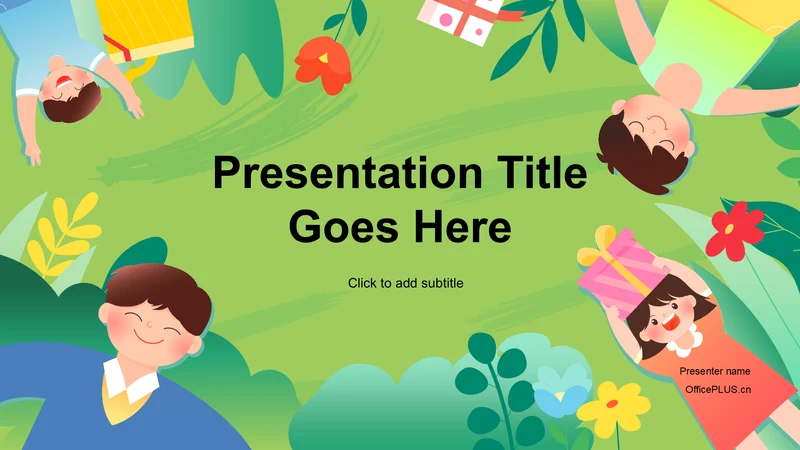 Presentation Title Goes Here

Click to add subtitle

Presenter name
OfficePLUS.cn